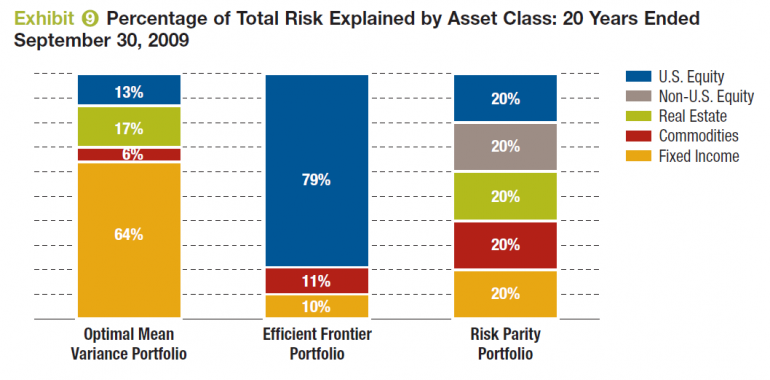 Exhibit 9 Percentage of Total Risk Explained by Asset Class: 20 Years Ended September 30, 2009

13%
17%
6%
64%
Optimal Mean Variance Portfolio

79%
11%
10%
Efficient Frontier Portfolio

20%
20%
20%
20%
20%
Risk Parity Portfolio

U.S. Equity
Non-U.S. Equity
Real Estate
Commodities
Fixed Income